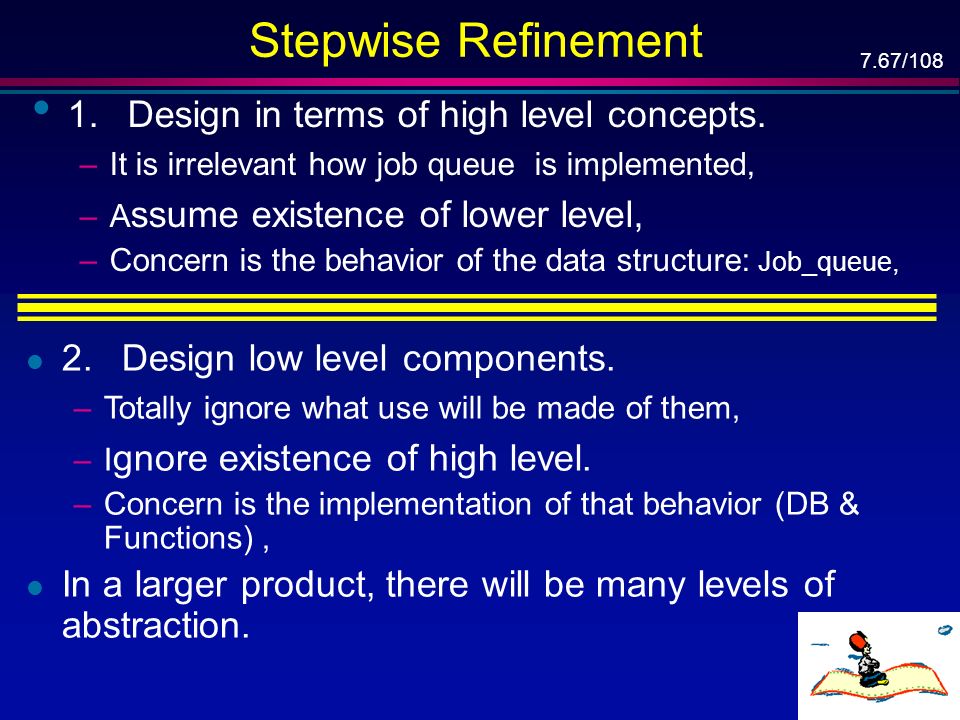 Stepwise Refinement

7.67/108

• 1. Design in terms of high level concepts.
– It is irrelevant how job queue is implemented,
– Assume existence of lower level,
– Concern is the behavior of the data structure: Job_queue,

• 2. Design low level components.
– Totally ignore what use will be made of them,
– Ignore existence of high level.
– Concern is the implementation of that behavior (DB & Functions) ,

• In a larger product, there will be many levels of abstraction.